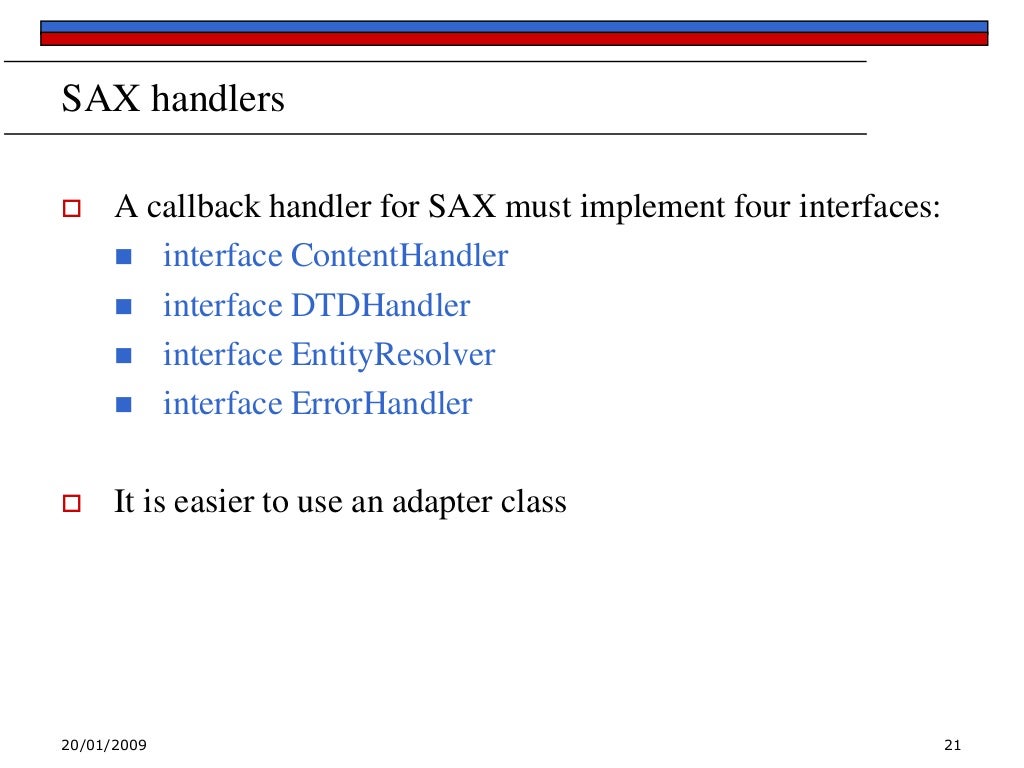 SAX handlers

A callback handler for SAX must implement four interfaces:

interface ContentHandler

interface DTDHandler

interface EntityResolver

interface ErrorHandler

It is easier to use an adapter class

20/01/2009

21